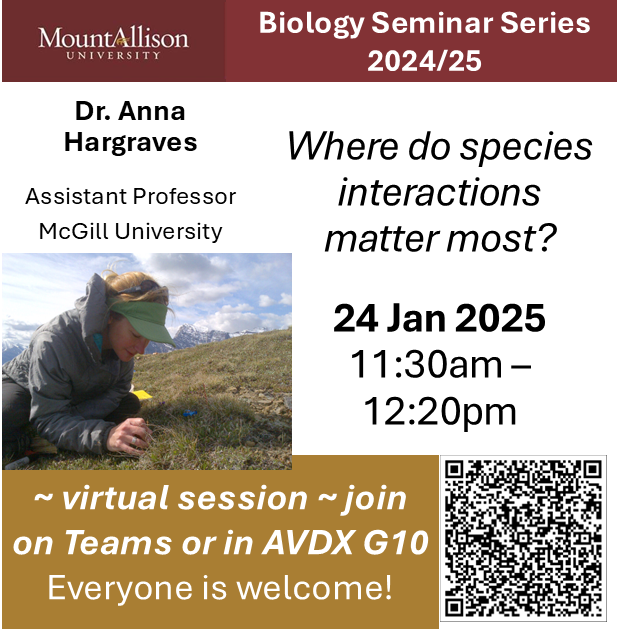 MountAllison
UNIVERSITY

Biology Seminar Series 2024/25

Dr. Anna Hargraves

Assistant Professor
McGill University

Where do species interactions matter most?

24 Jan 2025
11:30am – 12:20pm

~ virtual session ~ join on Teams or in AVDX G10
Everyone is welcome!